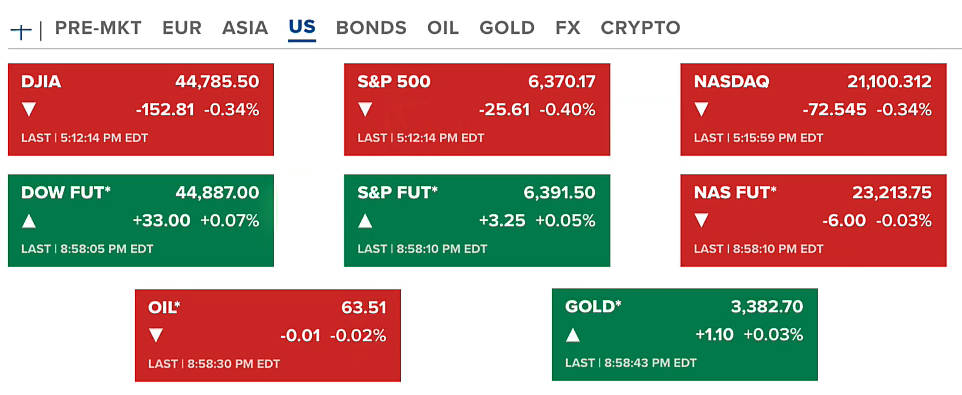 + | PRE-MKT EUR ASIA US BONDS OIL GOLD FX CRYPTO

DJIA 44,785.50
▼ -152.81 -0.34%
LAST | 5:12:14 PM EDT

S&P 500 6,370.17
▼ -25.61 -0.40%
LAST | 5:12:14 PM EDT

NASDAQ 21,100.312
▼ -72.545 -0.34%
LAST | 5:15:59 PM EDT

DOW FUT* 44,887.00
▲ +33.00 +0.07%
LAST | 8:58:05 PM EDT

S&P FUT* 6,391.50
▲ +3.25 +0.05%
LAST | 8:58:10 PM EDT

NAS FUT* 23,213.75
▼ -6.00 -0.03%
LAST | 8:58:10 PM EDT

OIL* 63.51
▼ -0.01 -0.02%
LAST | 8:58:30 PM EDT

GOLD* 3,382.70
▲ +1.10 +0.03%
LAST | 8:58:43 PM EDT